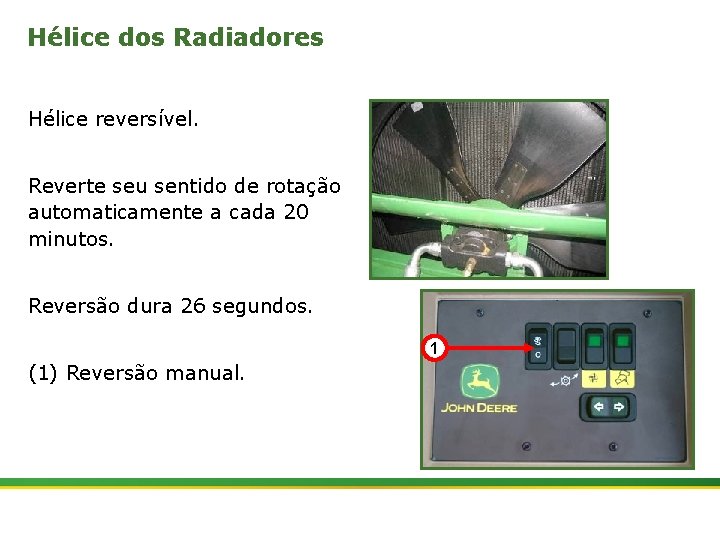 Hélice dos Radiadores

Hélice reversível.

Reverte seu sentido de rotação automaticamente a cada 20 minutos.

Reversão dura 26 segundos.

(1) Reversão manual.

1

C

JOHN DEERE